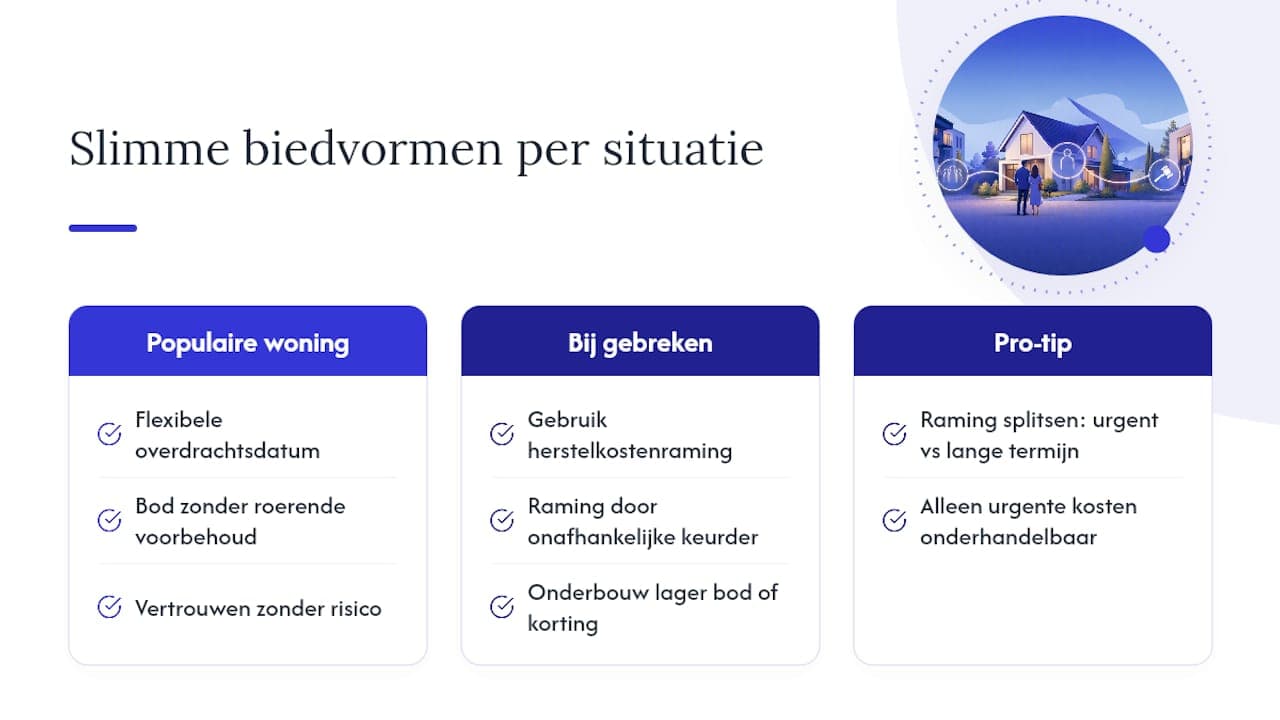 Slimme biedvormen per situatie

Populaire woning

Flexibele overdrachtsdatum

Bod zonder roerende voorbehoud

Vertrouwen zonder risico

Bij gebreken

Gebruik herstelkostenraming

Raming door onafhankelijke keurder

Onderbouw lager bod of korting

Pro-tip

Raming splitsen: urgent vs lange termijn

Alleen urgente kosten onderhandelbaar